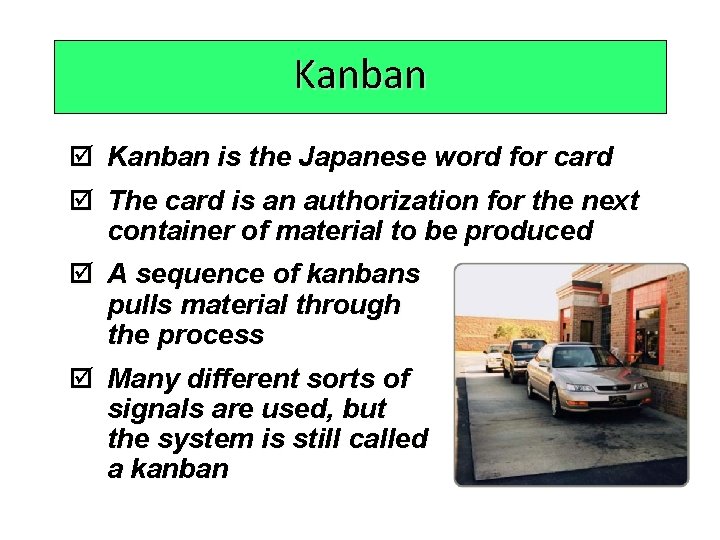 Kanban

☑ Kanban is the Japanese word for card

☑ The card is an authorization for the next container of material to be produced

☑ A sequence of kanbans pulls material through the process

☑ Many different sorts of signals are used, but the system is still called a kanban